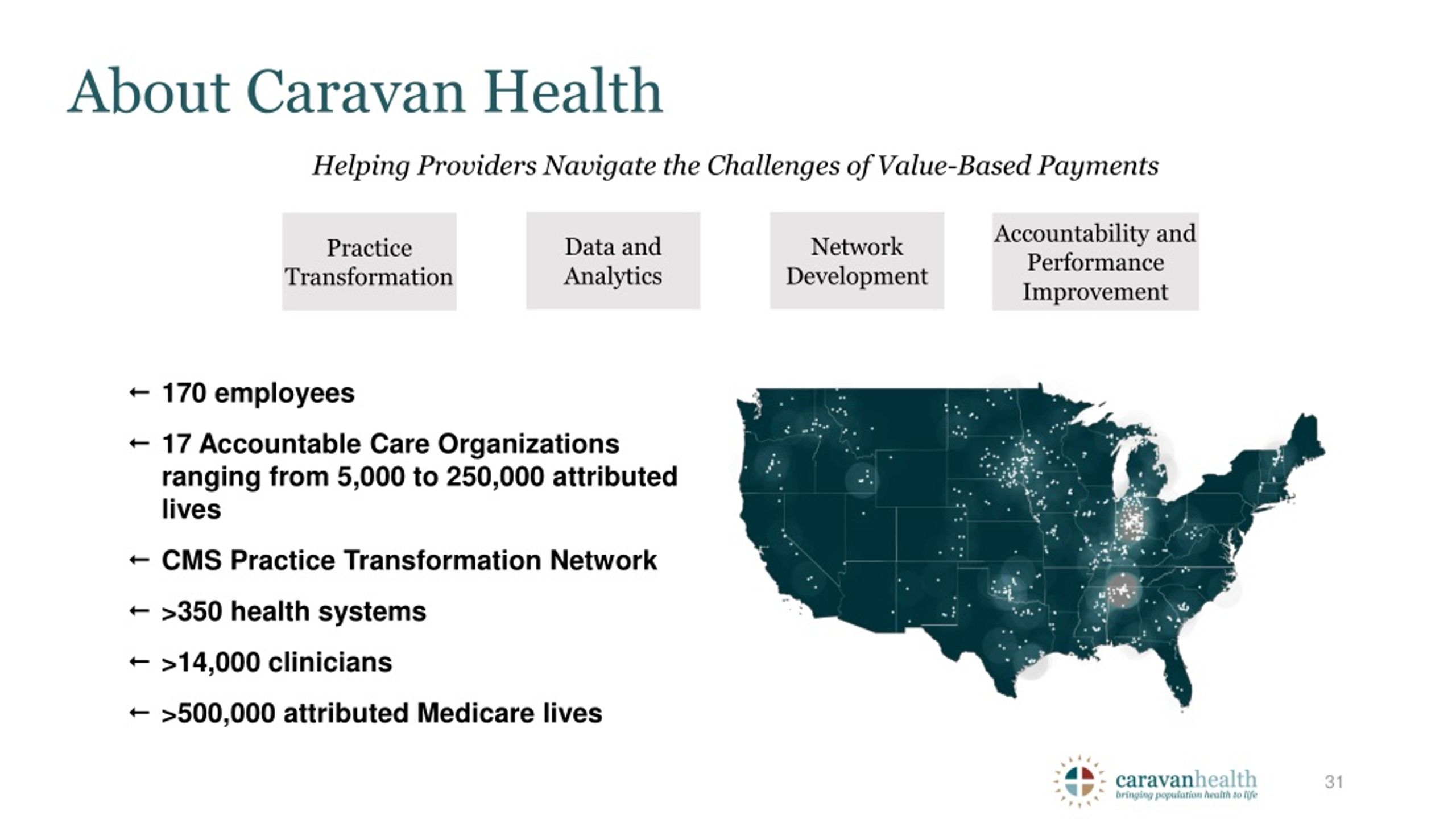 About Caravan Health

Helping Providers Navigate the Challenges of Value-Based Payments

Practice Transformation

Data and Analytics

Network Development

Accountability and Performance Improvement

← 170 employees

← 17 Accountable Care Organizations ranging from 5,000 to 250,000 attributed lives

← CMS Practice Transformation Network

← >350 health systems

← >14,000 clinicians

← >500,000 attributed Medicare lives

caravanhealth
bringing population health to life

31